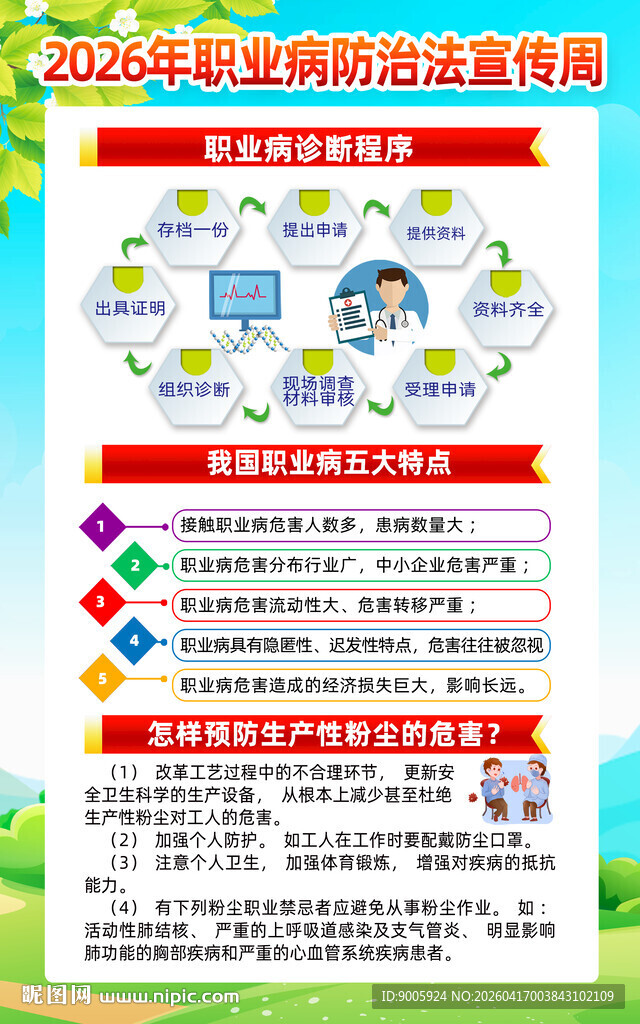 2026年职业病防治法宣传周

职业病诊断程序

存档一份
提出申请
提供资料
资料齐全
受理申请
现场调查
材料审核
组织诊断
出具证明

我国职业病五大特点

1 接触职业病危害人数多，患病数量大；
2 职业病危害分布行业广，中小企业危害严重；
3 职业病危害流动性大、危害转移严重；
4 职业病具有隐匿性、迟发性特点，危害往往被忽视
5 职业病危害造成的经济损失巨大，影响长远。

怎样预防生产性粉尘的危害？

（1） 改革工艺过程中的不合理环节， 更新安全卫生科学的生产设备， 从根本上减少甚至杜绝生产性粉尘对工人的危害。

（2） 加强个人防护。 如工人在工作时要配戴防尘口罩。

（3） 注意个人卫生， 加强体育锻炼， 增强对疾病的抵抗能力。

（4） 有下列粉尘职业禁忌者应避免从事粉尘作业。 如：活动性肺结核、 严重的上呼吸道感染及支气管炎、 明显影响肺功能的胸部疾病和严重的心血管系统疾病患者。

昵图网 www.nipic.com
ID:9005924 NO:20260417003843102109